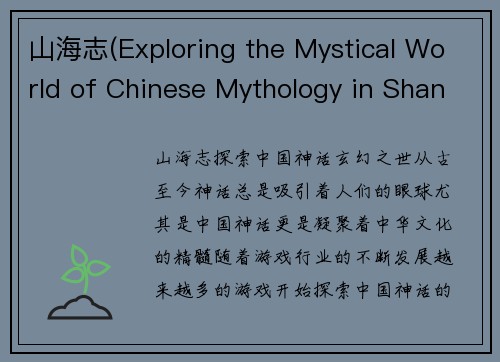 山海志(Exploring the Mystical World of Chinese Mythology in Shan

山海志探索中国神话玄幻之世从古至今神话总是吸引着人们的眼球尤其是中国神话更是凝聚着中华文化的精髓随着游戏行业的不断发展越来越多的游戏开始探索中国神话的